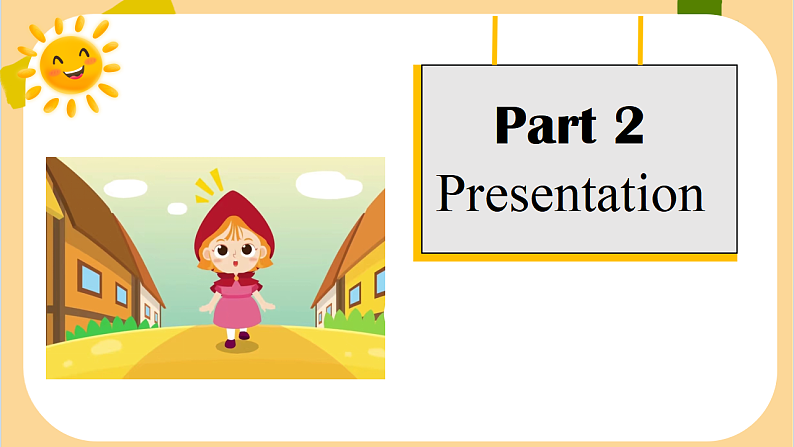 Part 2
Presentation